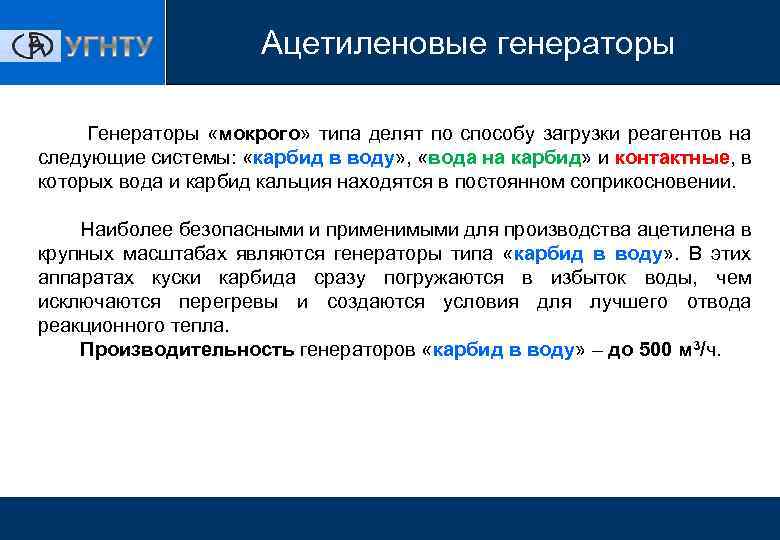 УГНТУ

Ацетиленовые генераторы

Генераторы «мокрого» типа делят по способу загрузки реагентов на следующие системы: «карбид в воду», «вода на карбид» и контактные, в которых вода и карбид кальция находятся в постоянном соприкосновении.

Наиболее безопасными и применимыми для производства ацетилена в крупных масштабах являются генераторы типа «карбид в воду». В этих аппаратах куски карбида сразу погружаются в избыток воды, чем исключаются перегревы и создаются условия для лучшего отвода реакционного тепла.

Производительность генераторов «карбид в воду» – до 500 м$^3$/ч.